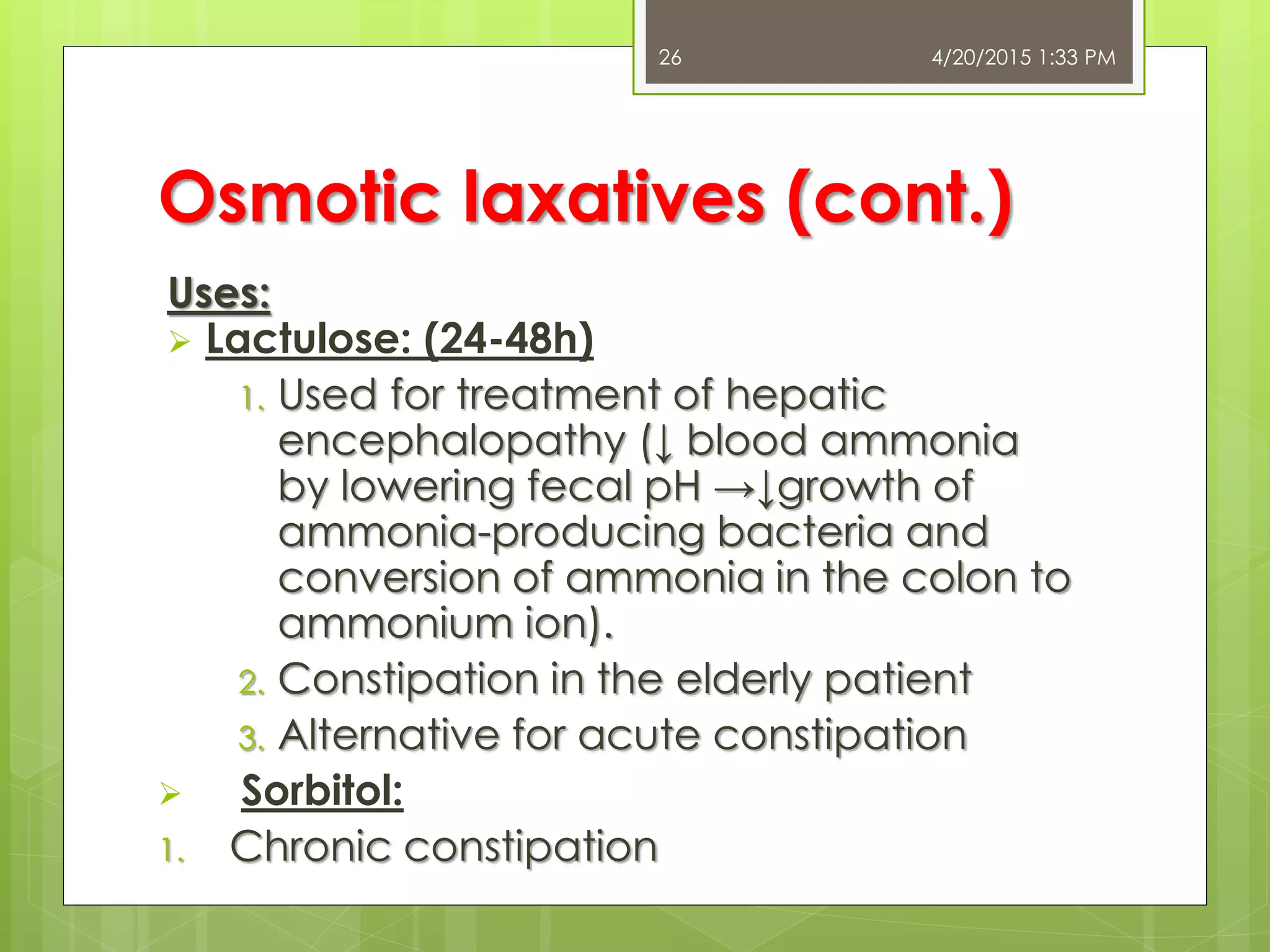 26

4/20/2015 1:33 PM

Osmotic laxatives (cont.)

Uses:

➢ Lactulose: (24-48h)

1. Used for treatment of hepatic encephalopathy (↓ blood ammonia by lowering fecal pH →↓growth of ammonia-producing bacteria and conversion of ammonia in the colon to ammonium ion).

2. Constipation in the elderly patient

3. Alternative for acute constipation

➢ Sorbitol:

1. Chronic constipation